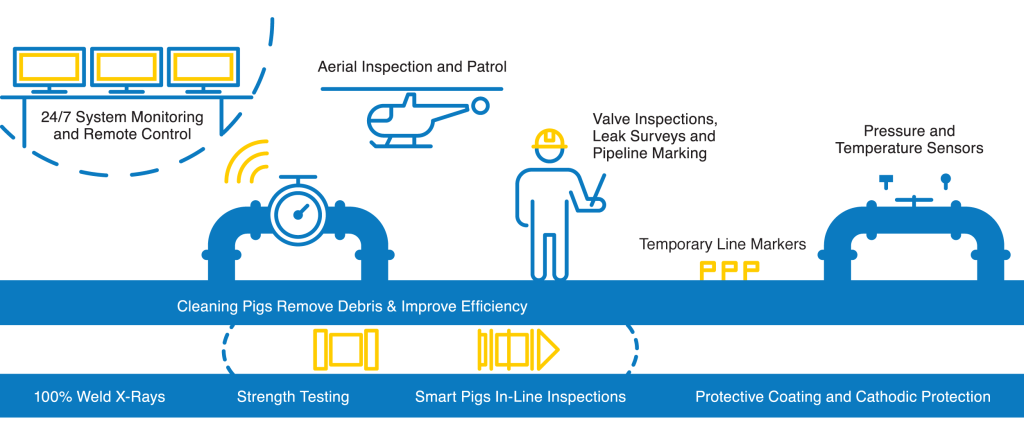 24/7 System Monitoring and Remote Control

Aerial Inspection and Patrol

Valve Inspections, Leak Surveys and Pipeline Marking

Pressure and Temperature Sensors

Temporary Line Markers

Cleaning Pigs Remove Debris & Improve Efficiency

100% Weld X-Rays

Strength Testing

Smart Pigs In-Line Inspections

Protective Coating and Cathodic Protection